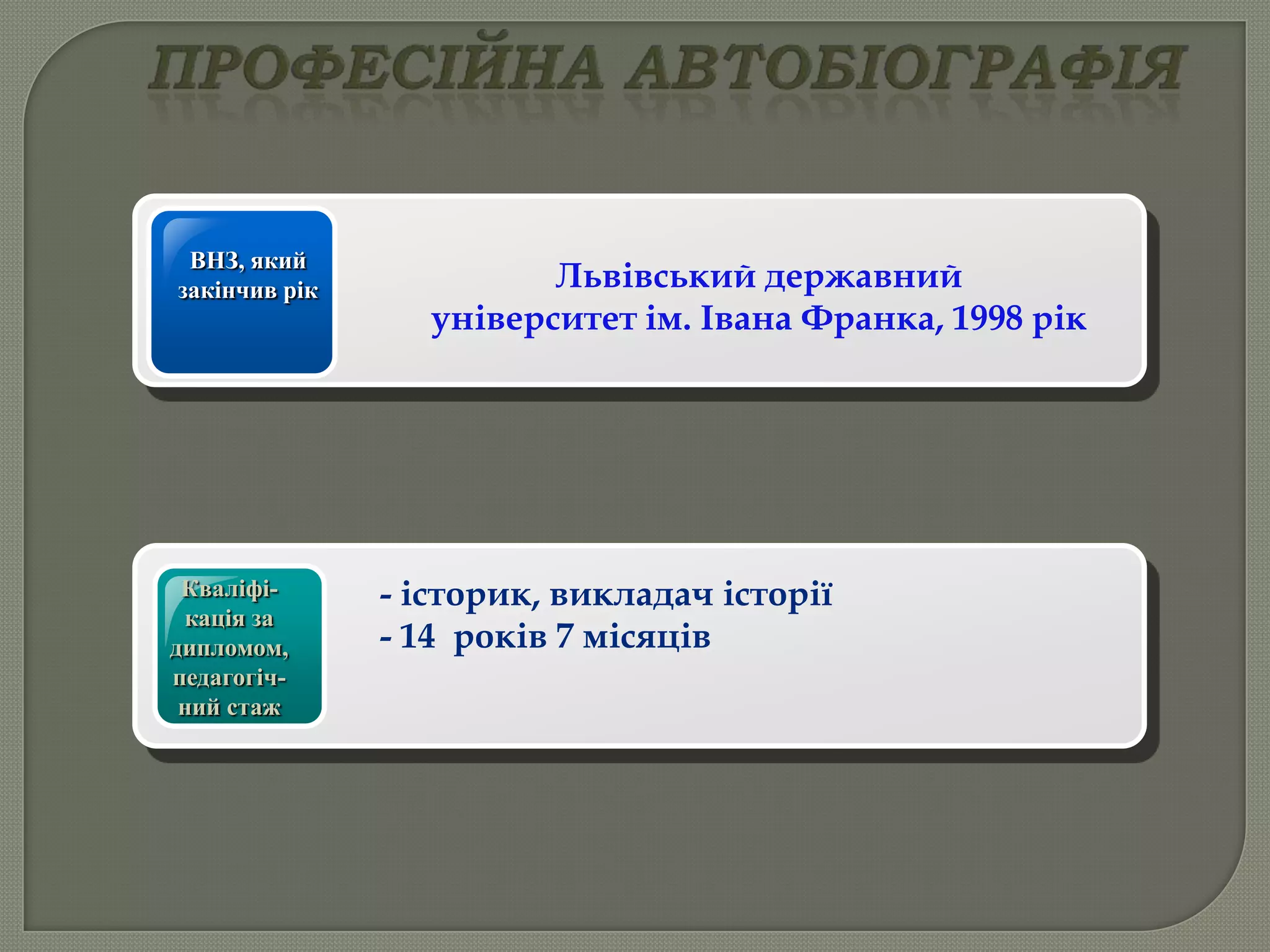 ПРОФЕСІЙНА АВТОБІОГРАФІЯ

ВНЗ, який закінчив рік

Львівський державний університет ім. Івана Франка, 1998 рік

Кваліфікація за дипломом, педагогічний стаж

- історик, викладач історії
- 14 років 7 місяців